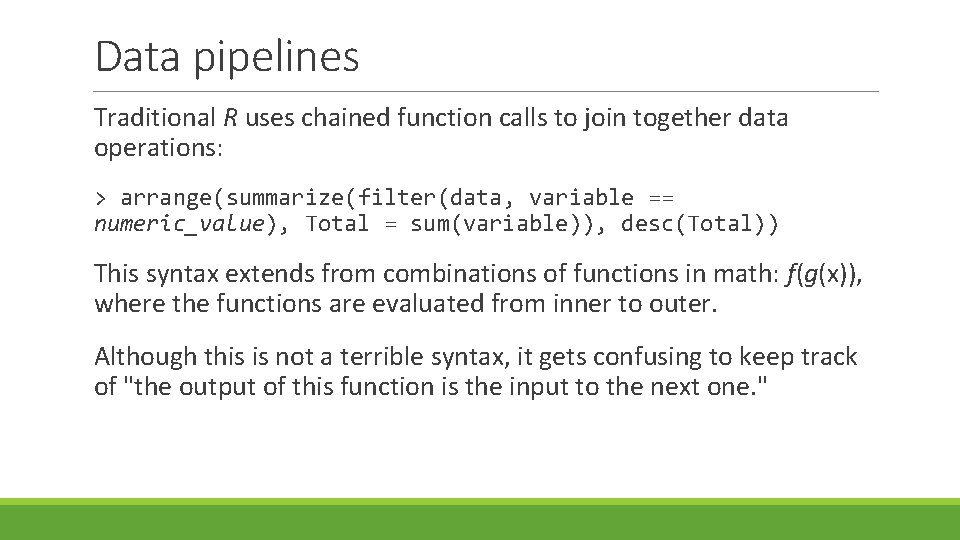 Data pipelines

Traditional R uses chained function calls to join together data operations:

> arrange(summarize(filter(data, variable == numeric_value), Total = sum(variable)), desc(Total))

This syntax extends from combinations of functions in math: $f(g(x))$, where the functions are evaluated from inner to outer.

Although this is not a terrible syntax, it gets confusing to keep track of "the output of this function is the input to the next one."